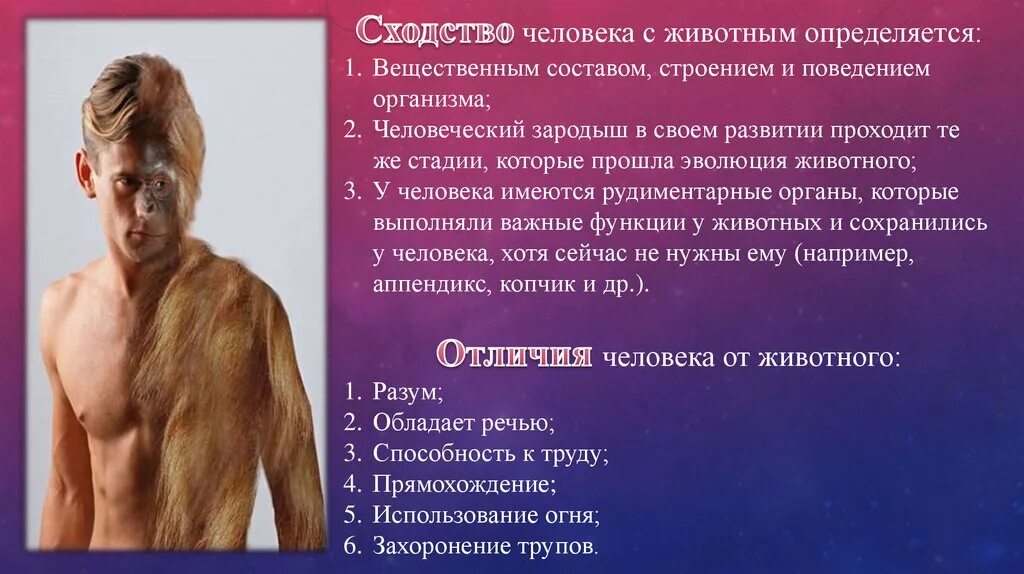 Сходство человека с животным определяется:
1. Вещественным составом, строением и поведением организма;
2. Человеческий зародыш в своем развитии проходит те же стадии, которые прошла эволюция животного;
3. У человека имеются рудиментарные органы, которые выполняли важные функции у животных и сохранились у человека, хотя сейчас не нужны ему (например, аппендикс, копчик и др.).

Отличия человека от животного:
1. Разум;
2. Обладает речью;
3. Способность к труду;
4. Прямохождение;
5. Использование огня;
6. Захоронение трупов.